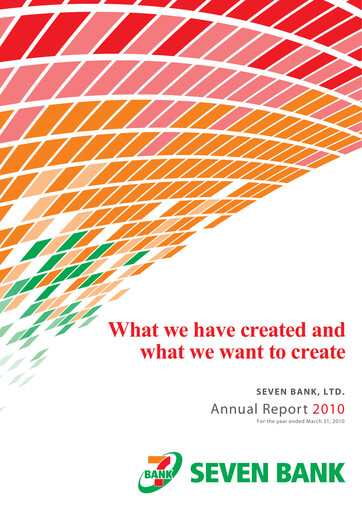 What we have created and what we want to create

SEVEN BANK, LTD.

Annual Report 2010

For the year ended March 31, 2010

7 BANK SEVEN BANK